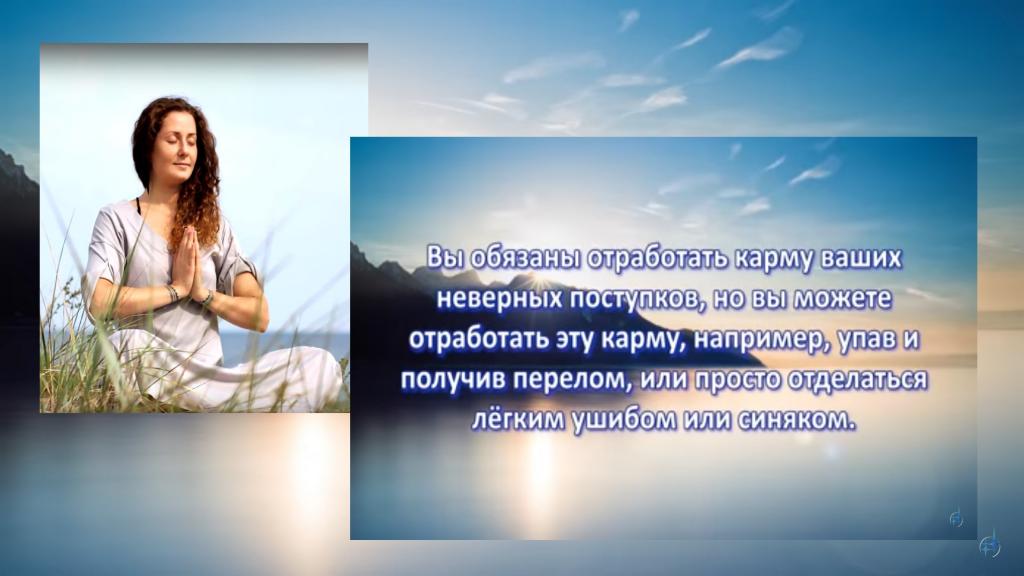 Вы обязаны отработать карму ваших неверных поступков, но вы можете отработать эту карму, например, упав и получив перелом, или просто отделаться лёгким ушибом или синяком.